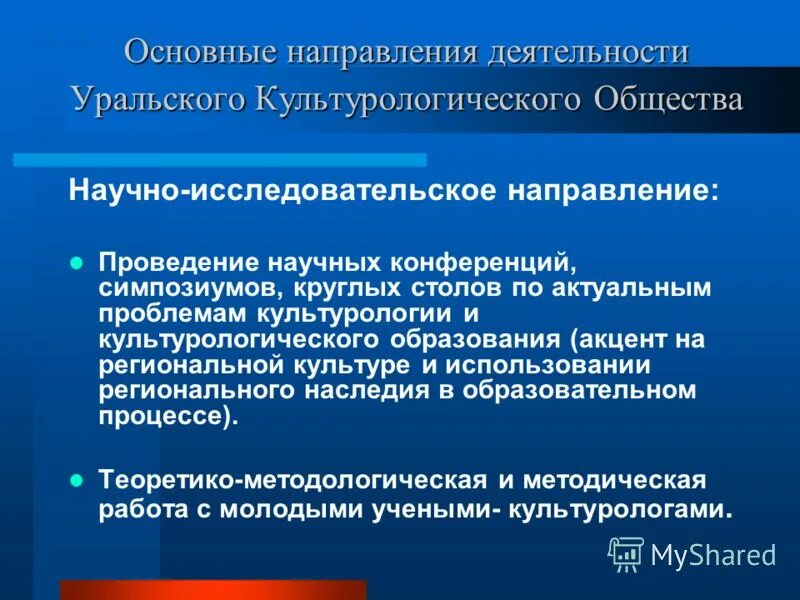 Основные направления деятельности Уральского Культурологического Общества

Научно-исследовательское направление:

Проведение научных конференций, симпозиумов, круглых столов по актуальным проблемам культурологии и культурологического образования (акцент на региональной культуре и использовании регионального наследия в образовательном процессе).

Теоретико-методологическая и методическая работа с молодыми учеными- культурологами.

MyShared